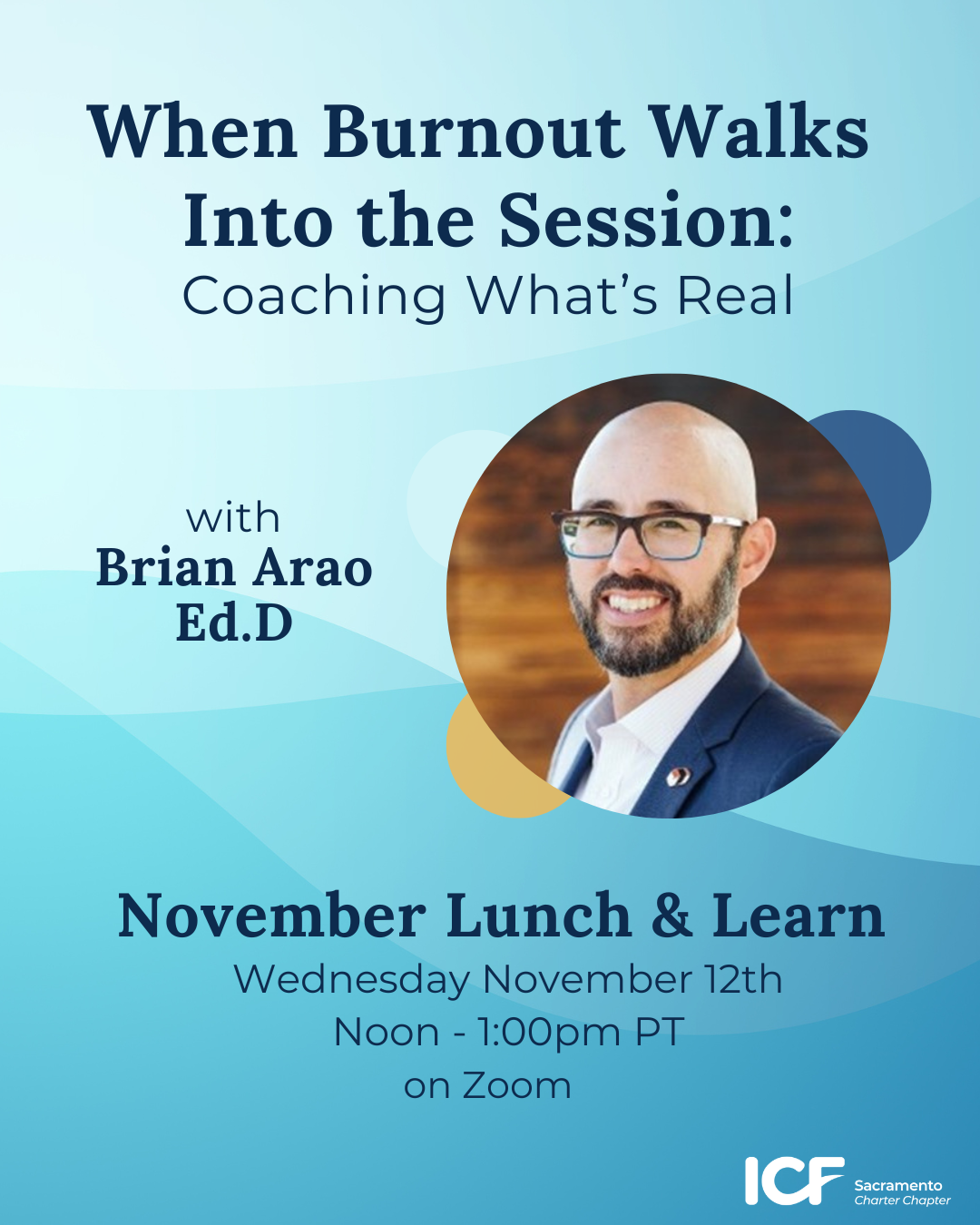 When Burnout Walks Into the Session:
Coaching What's Real

with
Brian Arao
Ed.D

November Lunch & Learn
Wednesday November 12th
Noon - 1:00pm PT
on Zoom

ICF Sacramento
Charter Chapter